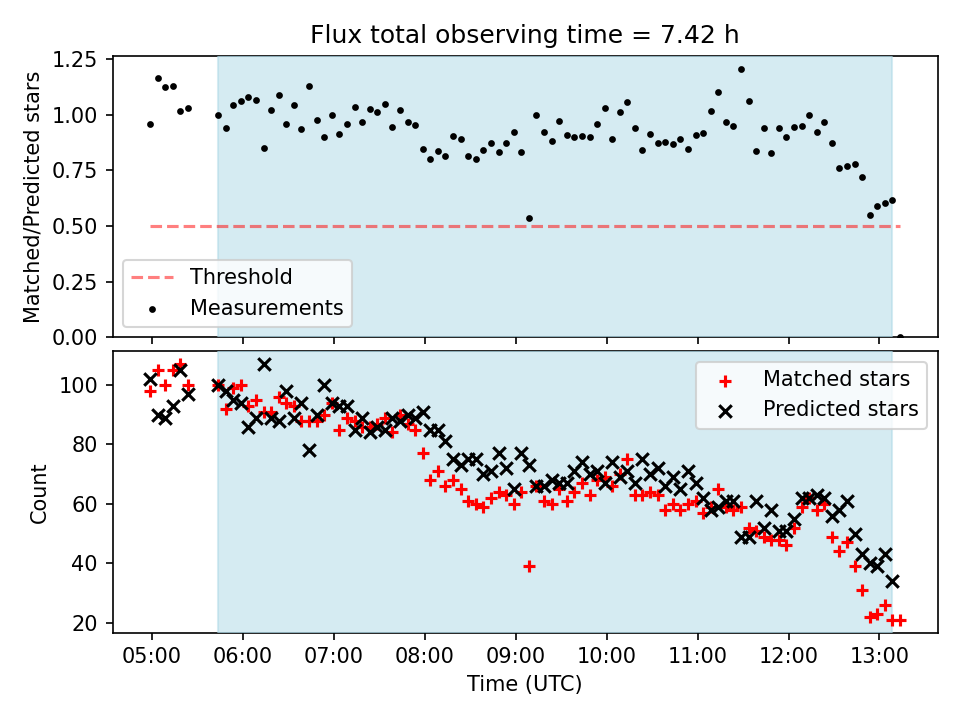 Flux total observing time = 7.42 h

Matched/Predicted stars

1.25
1.00
0.75
0.50
0.25
0.00

Threshold
Measurements

Count

100
80
60
40
20

Matched stars
Predicted stars

05:00 06:00 07:00 08:00 09:00 10:00 11:00 12:00 13:00

Time (UTC)